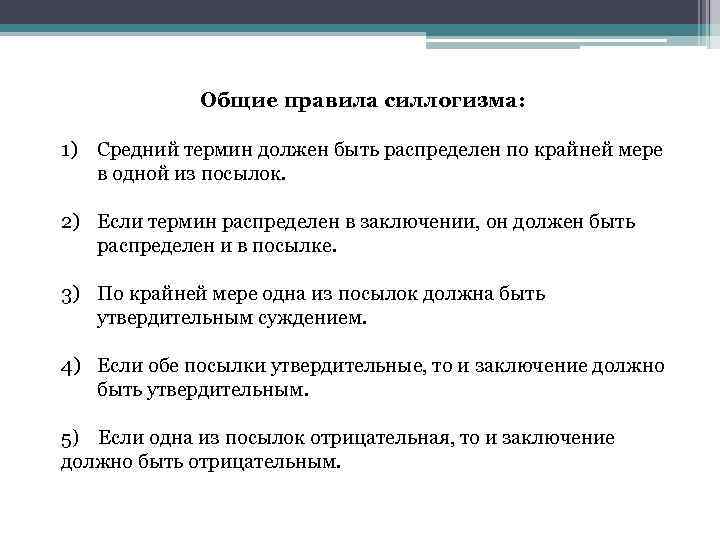 Общие правила силлогизма:

1) Средний термин должен быть распределен по крайней мере в одной из посылок.

2) Если термин распределен в заключении, он должен быть распределен и в посылке.

3) По крайней мере одна из посылок должна быть утвердительным суждением.

4) Если обе посылки утвердительные, то и заключение должно быть утвердительным.

5) Если одна из посылок отрицательная, то и заключение должно быть отрицательным.